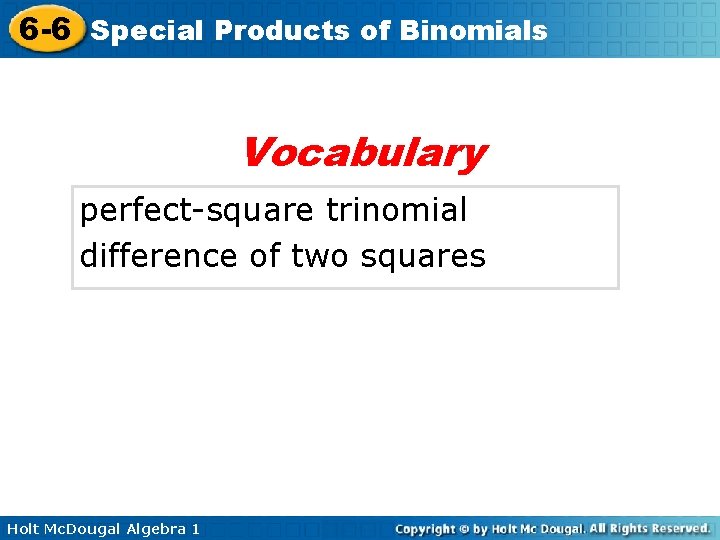 6-6 Special Products of Binomials

Vocabulary

perfect-square trinomial
difference of two squares

Holt McDougal Algebra 1

Copyright © by Holt Mc Dougal. All Rights Reserved.